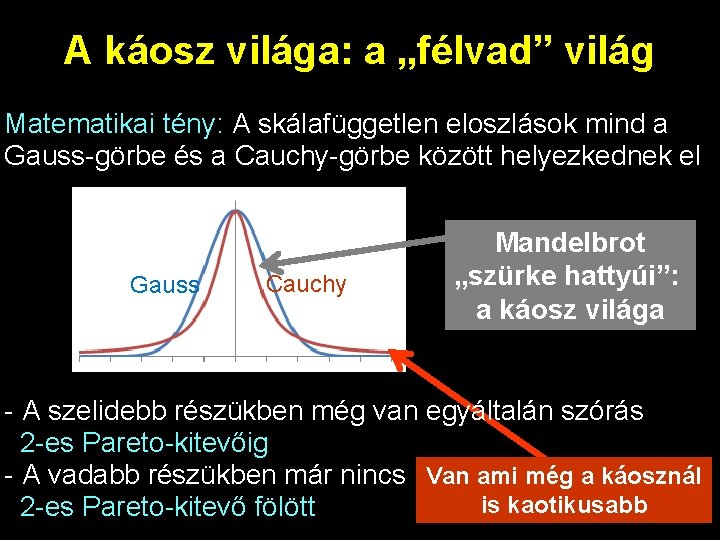 A káosz világa: a „félvad” világ

Matematikai tény: A skálafüggetlen eloszlások mind a Gauss-görbe és a Cauchy-görbe között helyezkednek el

Gauss

Cauchy

Mandelbrot „szürke hattyúi”: a káosz világa

- A szelidebb részükben még van egyáltalán szórás
2-es Pareto-kitevőig
- A vadabb részükben már nincs
2-es Pareto-kitevő fölött

Van ami még a káosznál is kaotikusabb